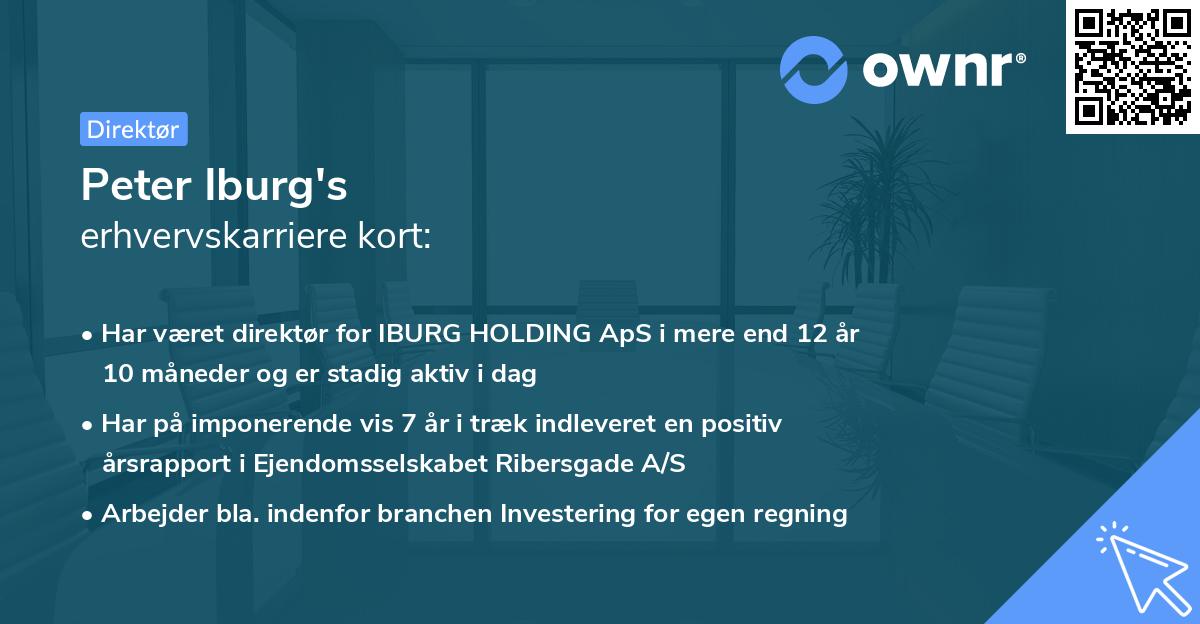 ownr®

Direktør

Peter Iburg's
erhvervskarriere kort:

• Har været direktør for IBURG HOLDING ApS i mere end 12 år 10 måneder og er stadig aktiv i dag

• Har på imponerende vis 7 år i træk indleveret en positiv årsrapport i Ejendomsselskabet Ribersgade A/S

• Arbejder bla. indenfor branchen Investering for egen regning